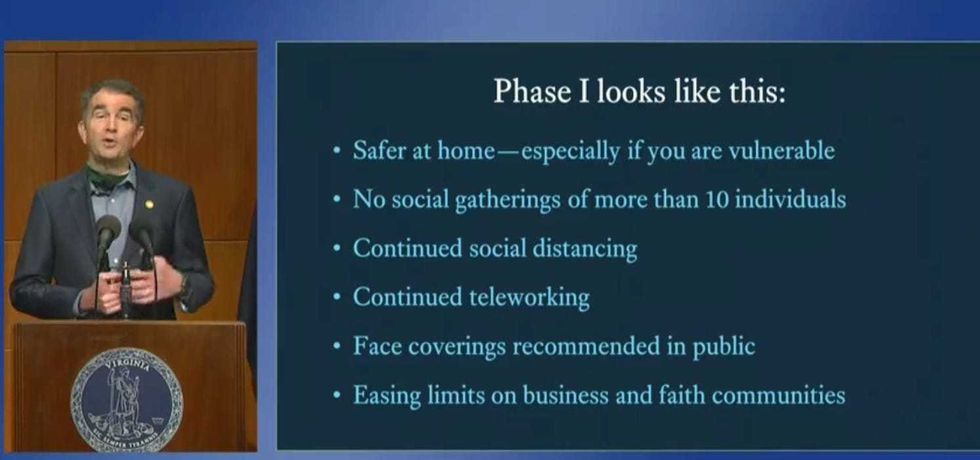 VIRGINIA
SIC SEMPER TYRANNIS

Phase I looks like this:

• Safer at home—especially if you are vulnerable
• No social gatherings of more than 10 individuals
• Continued social distancing
• Continued teleworking
• Face coverings recommended in public
• Easing limits on business and faith communities